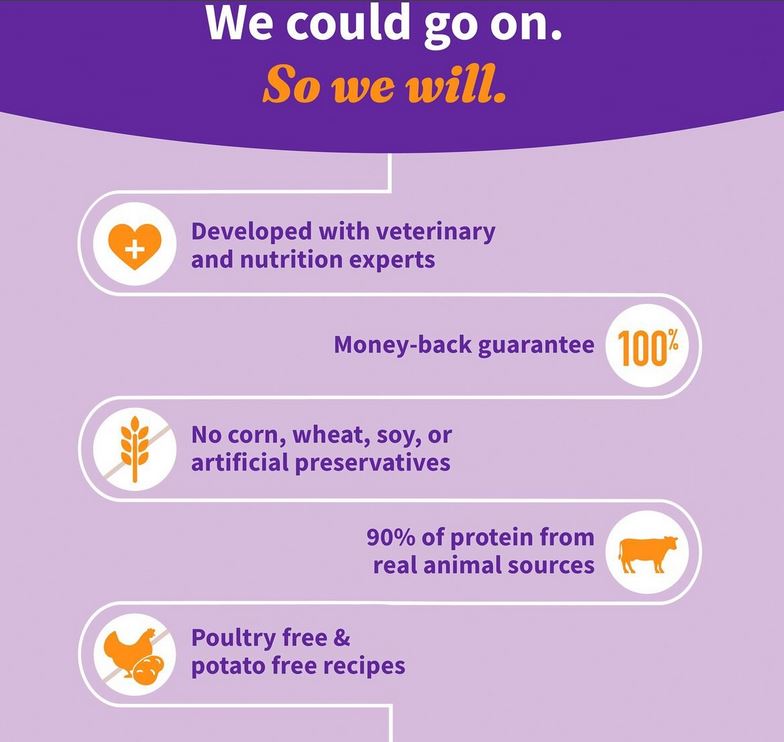 We could go on.
So we will.

Developed with veterinary and nutrition experts

Money-back guarantee 100%

No corn, wheat, soy, or artificial preservatives

90% of protein from real animal sources

Poultry free & potato free recipes